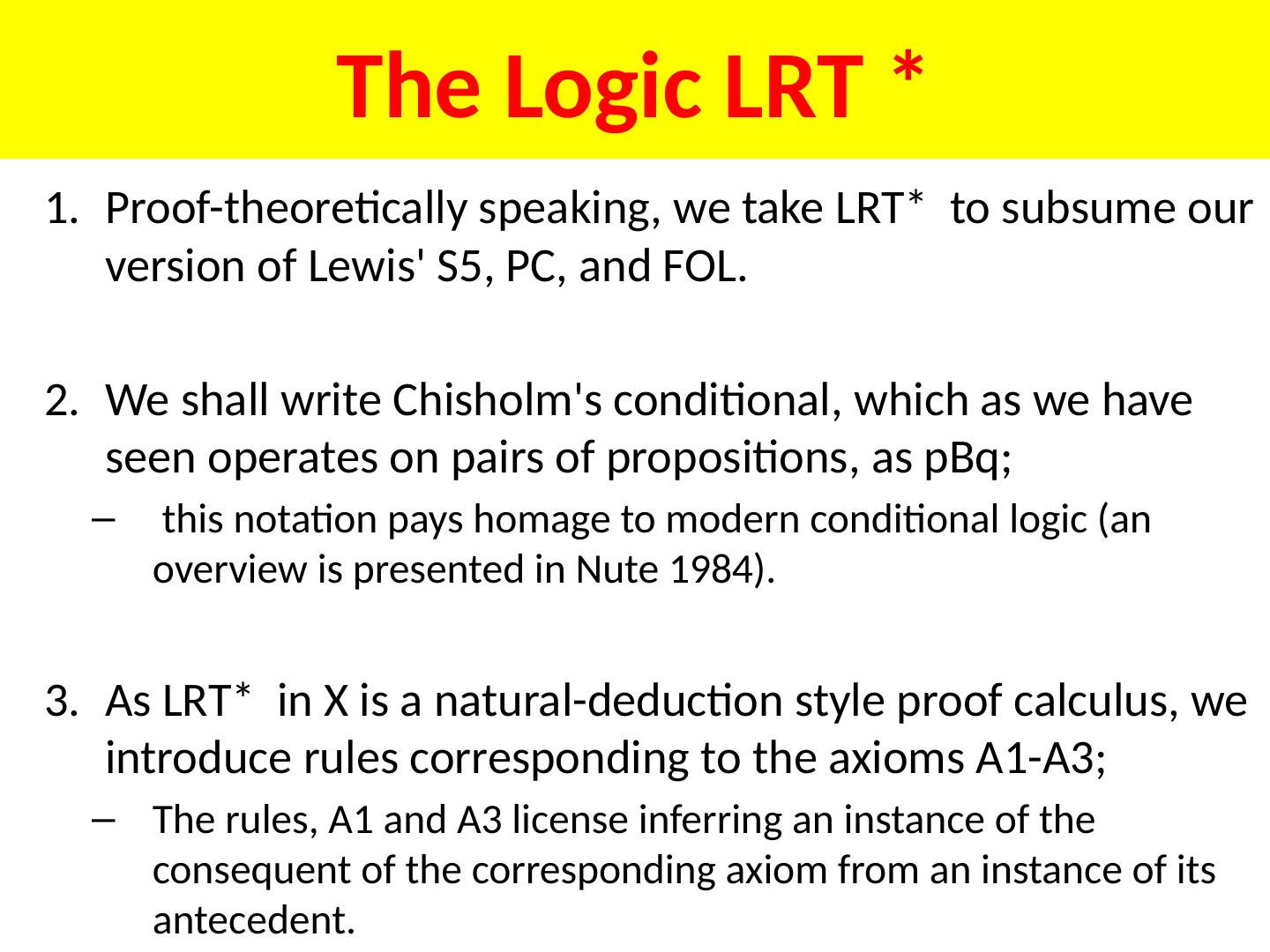 The Logic LRT *

1. Proof-theoretically speaking, we take LRT* to subsume our version of Lewis' S5, PC, and FOL.

2. We shall write Chisholm's conditional, which as we have seen operates on pairs of propositions, as pBq;

– this notation pays homage to modern conditional logic (an overview is presented in Nute 1984).

3. As LRT* in X is a natural-deduction style proof calculus, we introduce rules corresponding to the axioms A1-A3;

– The rules, A1 and A3 license inferring an instance of the consequent of the corresponding axiom from an instance of its antecedent.